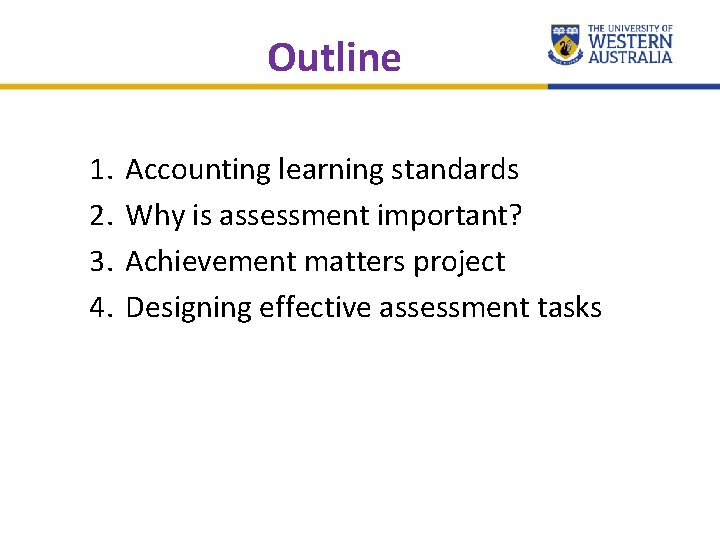 Outline

THE UNIVERSITY OF WESTERN AUSTRALIA

1. Accounting learning standards
2. Why is assessment important?
3. Achievement matters project
4. Designing effective assessment tasks